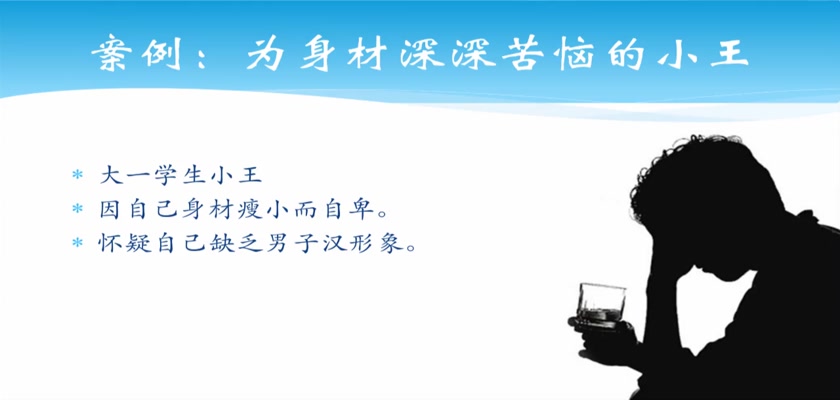 案例：为身材深深苦恼的小王

* 大一学生小王
* 因自己身材瘦小而自卑。
* 怀疑自己缺乏男子汉形象。